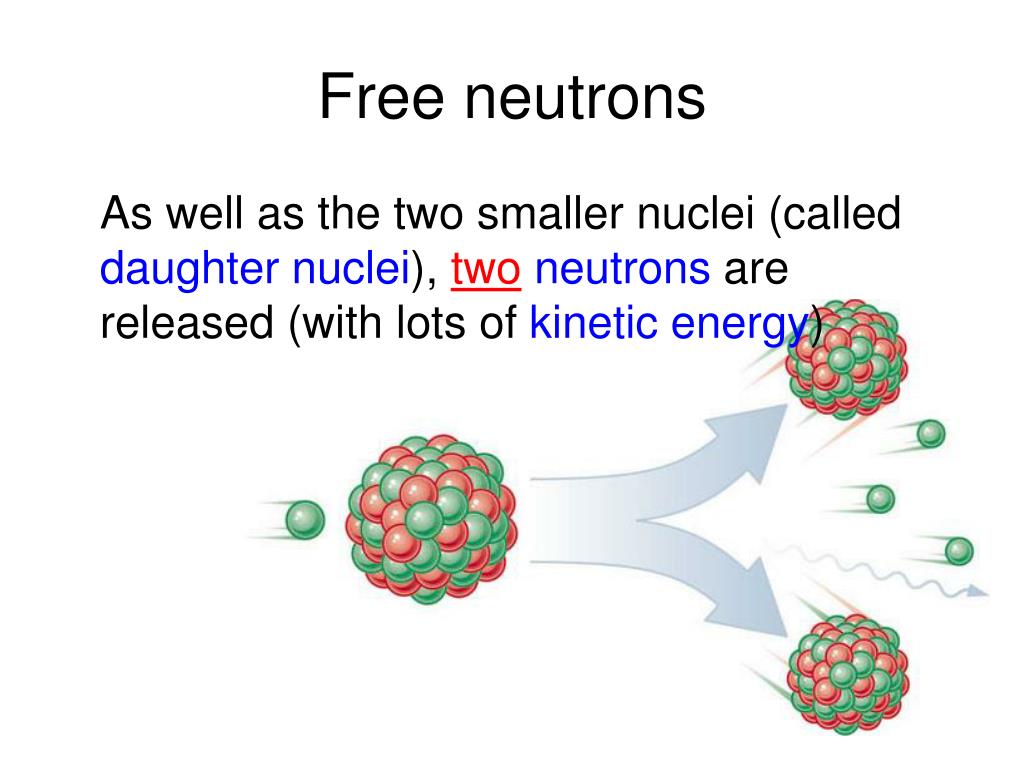 Free neutrons

As well as the two smaller nuclei (called daughter nuclei), two neutrons are released (with lots of kinetic energy)